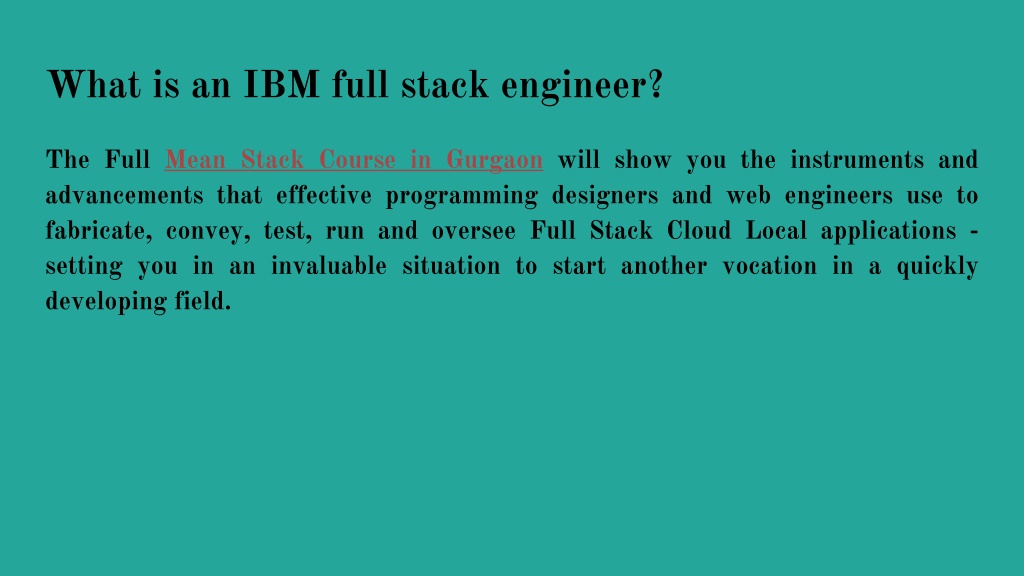 What is an IBM full stack engineer?

The Full Mean Stack Course in Gurgaon will show you the instruments and advancements that effective programming designers and web engineers use to fabricate, convey, test, run and oversee Full Stack Cloud Local applications - setting you in an invaluable situation to start another vocation in a quickly developing field.